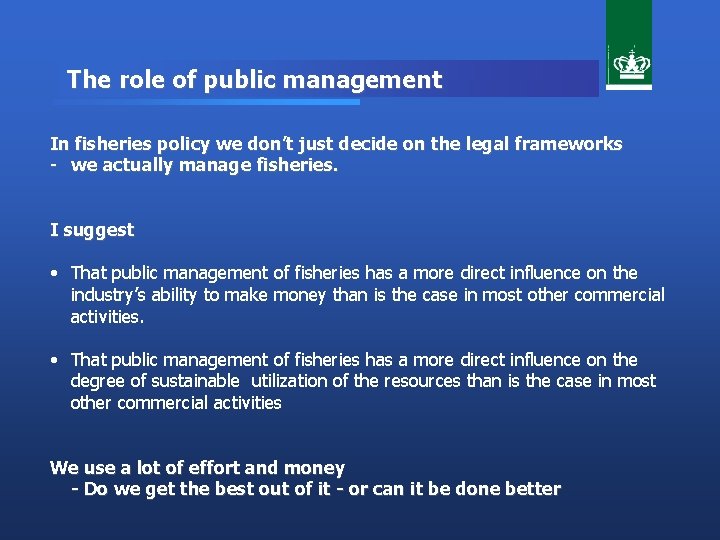 The role of public management

In fisheries policy we don't just decide on the legal frameworks
- we actually manage fisheries.

I suggest

• That public management of fisheries has a more direct influence on the industry's ability to make money than is the case in most other commercial activities.

• That public management of fisheries has a more direct influence on the degree of sustainable utilization of the resources than is the case in most other commercial activities

We use a lot of effort and money
- Do we get the best out of it - or can it be done better